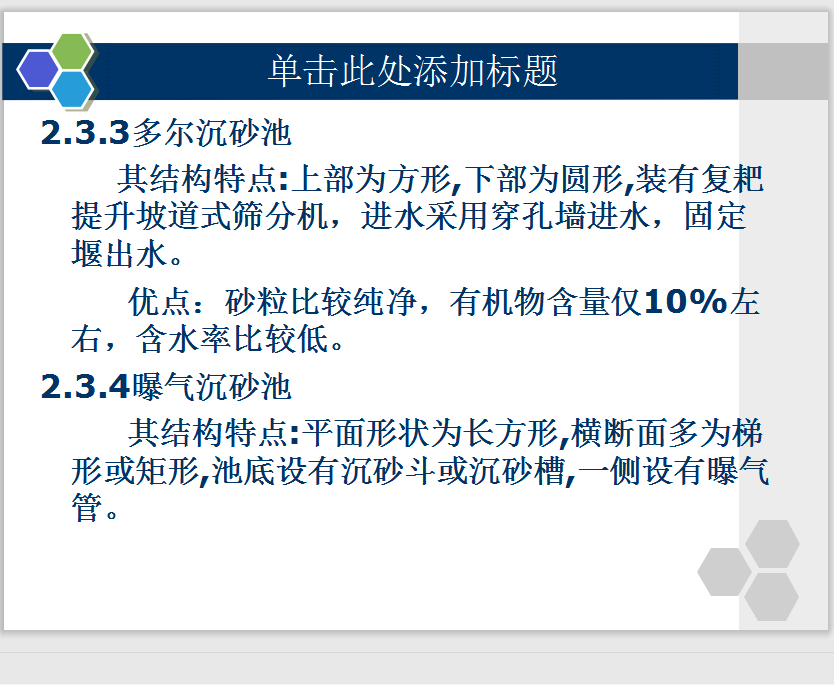 单击此处添加标题

2.3.3多尔沉砂池

其结构特点:上部为方形,下部为圆形,装有复耙提升坡道式筛分机，进水采用穿孔墙进水，固定堰出水。

优点：砂粒比较纯净，有机物含量仅10%左右，含水率比较低。

2.3.4曝气沉砂池

其结构特点:平面形状为长方形,横断面多为梯形或矩形,池底设有沉砂斗或沉砂槽,一侧设有曝气管。